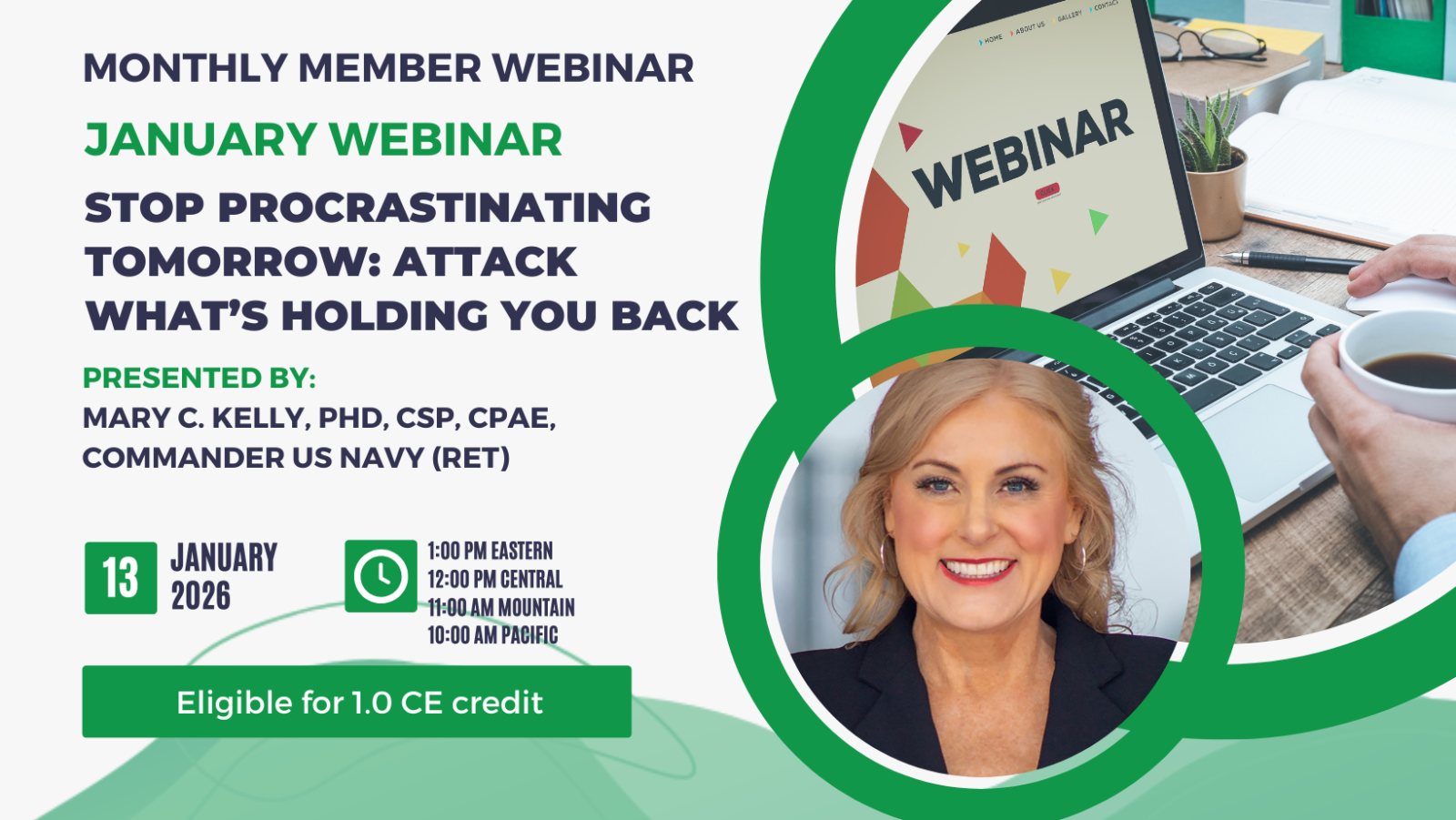 MONTHLY MEMBER WEBINAR

JANUARY WEBINAR

STOP PROCRASTINATING TOMORROW: ATTACK WHAT'S HOLDING YOU BACK

PRESENTED BY:
MARY C. KELLY, PHD, CSP, CPAE, COMMANDER US NAVY (RET)

13 JANUARY 2026

1:00 PM EASTERN
12:00 PM CENTRAL
11:00 AM MOUNTAIN
10:00 AM PACIFIC

Eligible for 1.0 CE credit

HOME ABOUT US GALLERY CONTACT

WEBINAR